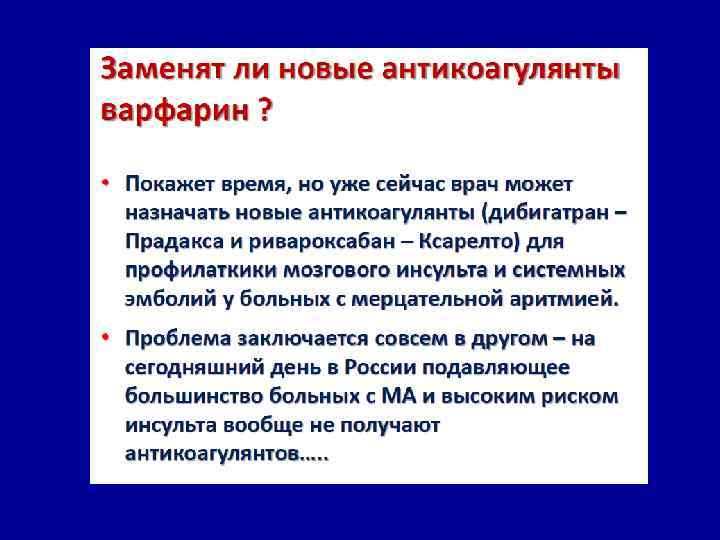 Заменят ли новые антикоагулянты варфарин ?

• Покажет время, но уже сейчас врач может назначать новые антикоагулянты (дибигатран – Прадакса и ривароксабан – Ксарелто) для профилаткики мозгового инсульта и системных эмболий у больных с мерцательной аритмией.

• Проблема заключается совсем в другом – на сегодняшний день в России подавляющее большинство больных с МА и высоким риском инсульта вообще не получают антикоагулянтов…..